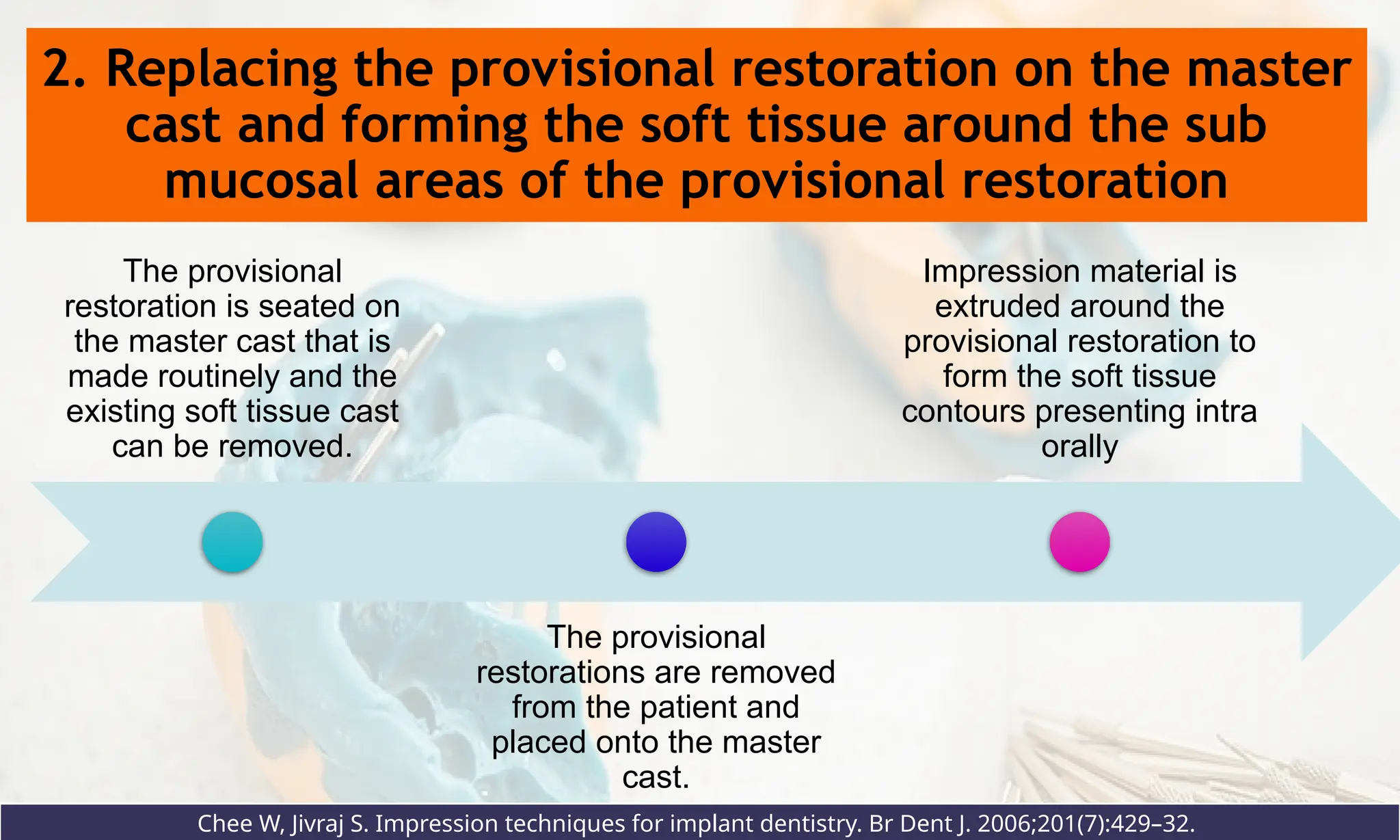 2. Replacing the provisional restoration on the master cast and forming the soft tissue around the sub mucosal areas of the provisional restoration

The provisional restoration is seated on the master cast that is made routinely and the existing soft tissue cast can be removed.

The provisional restorations are removed from the patient and placed onto the master cast.

Impression material is extruded around the provisional restoration to form the soft tissue contours presenting intra orally

Chee W, Jivraj S. Impression techniques for implant dentistry. Br Dent J. 2006;201(7):429–32.